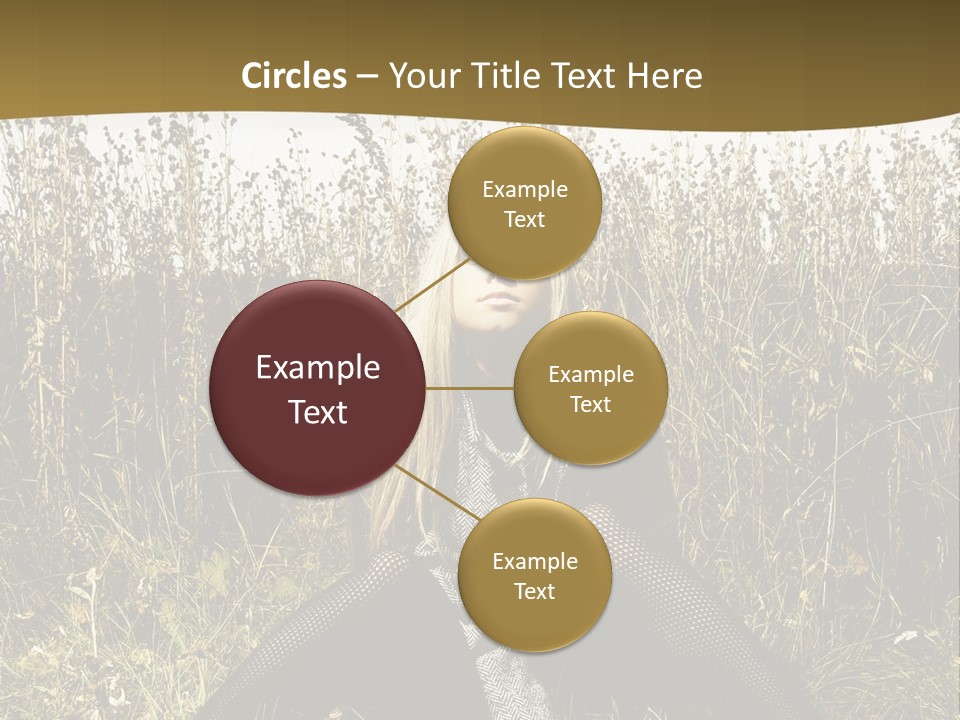 Circles – Your Title Text Here

Example Text

Example Text

Example Text

Example Text